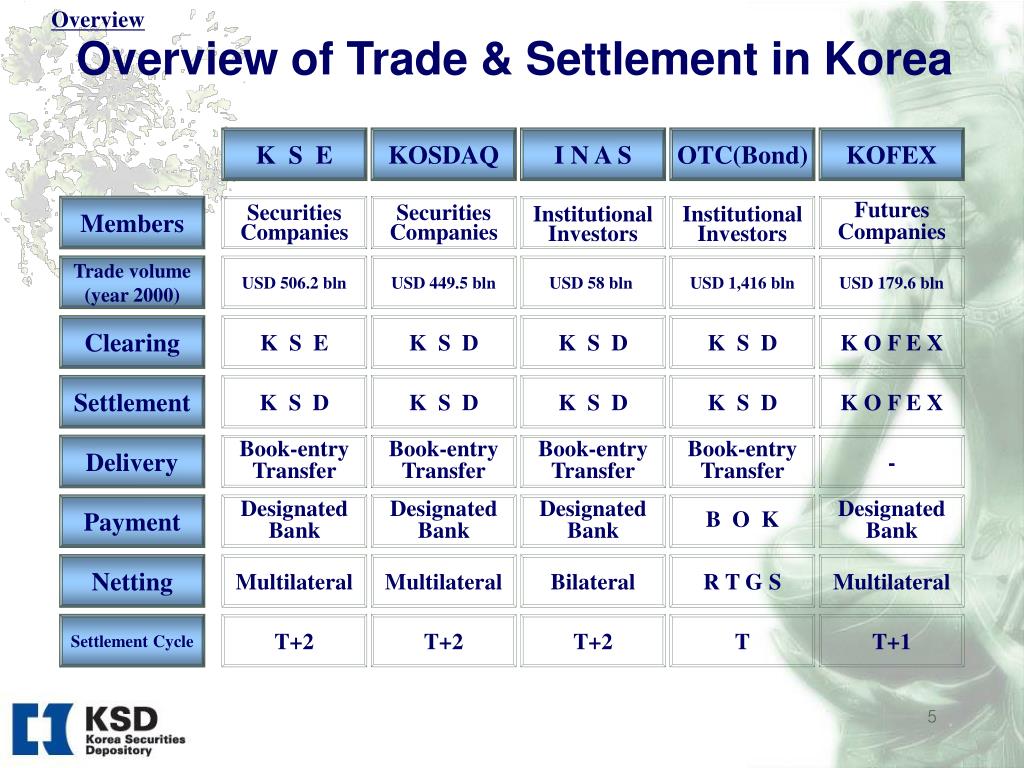 Overview

Overview of Trade & Settlement in Korea

| | K S E | KOSDAQ | I N A S | OTC(Bond) | KOFEX |
|---|---|---|---|---|---|
| Members | Securities Companies | Securities Companies | Institutional Investors | Institutional Investors | Futures Companies |
| Trade volume (year 2000) | USD 506.2 bln | USD 449.5 bln | USD 58 bln | USD 1,416 bln | USD 179.6 bln |
| Clearing | K S E | K S D | K S D | K S D | K O F E X |
| Settlement | K S D | K S D | K S D | K S D | K O F E X |
| Delivery | Book-entry Transfer | Book-entry Transfer | Book-entry Transfer | Book-entry Transfer | - |
| Payment | Designated Bank | Designated Bank | Designated Bank | B O K | Designated Bank |
| Netting | Multilateral | Multilateral | Bilateral | R T G S | Multilateral |
| Settlement Cycle | T+2 | T+2 | T+2 | T | T+1 |

KSD
Korea Securities Depository

5